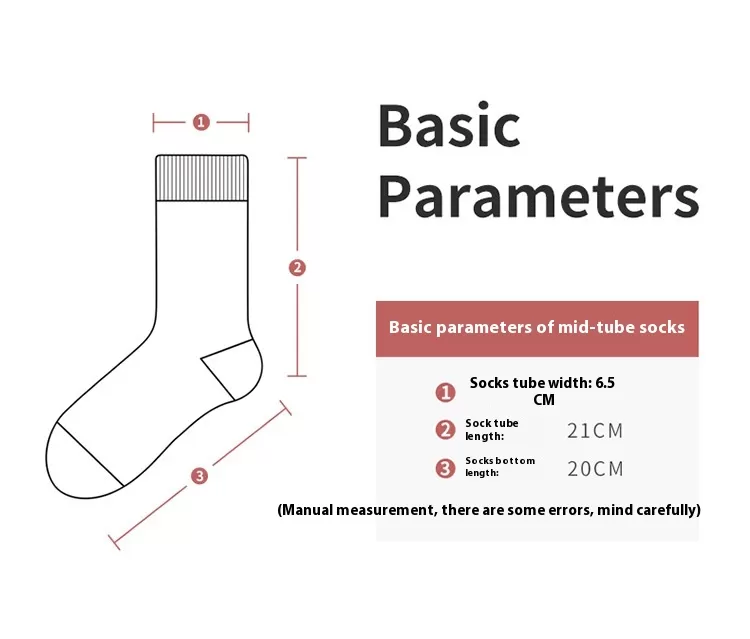 1

2

3

Basic Parameters

Basic parameters of mid-tube socks

1 Socks tube width: 6.5 CM

2 Sock tube length: 21CM

3 Socks bottom length: 20CM

(Manual measurement, there are some errors, mind carefully)